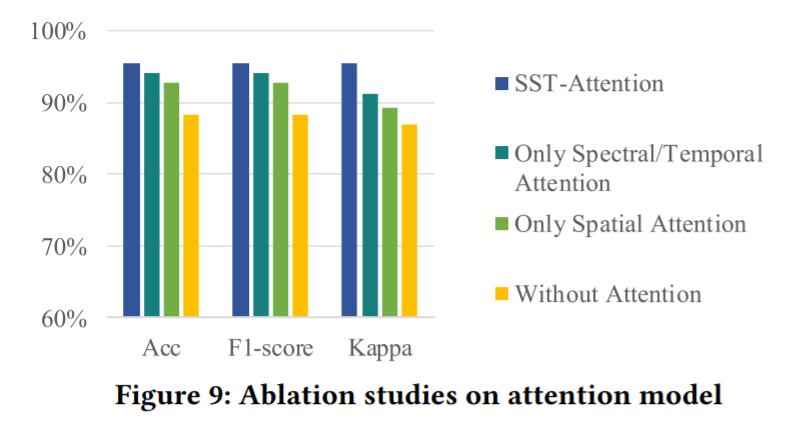 100%
90%
80%
70%
60%

Acc
F1-score
Kappa

SST-Attention
Only Spectral/Temporal Attention
Only Spatial Attention
Without Attention

Figure 9: Ablation studies on attention model